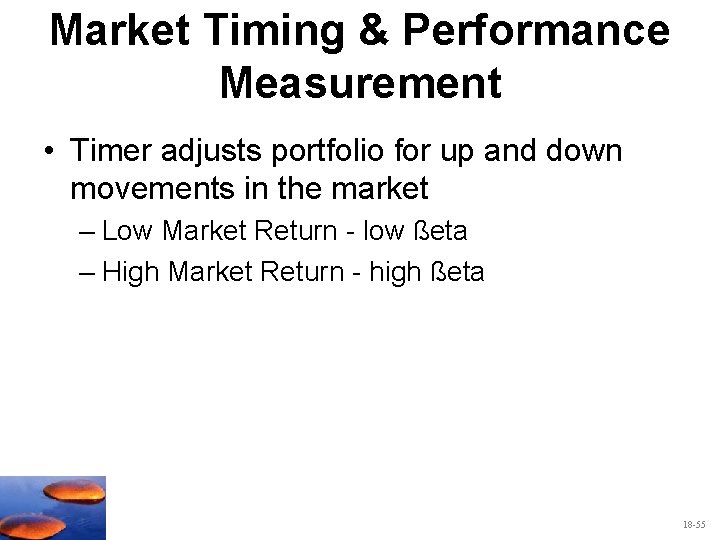 Market Timing & Performance Measurement

• Timer adjusts portfolio for up and down movements in the market

– Low Market Return - low ßeta

– High Market Return - high ßeta

18-55